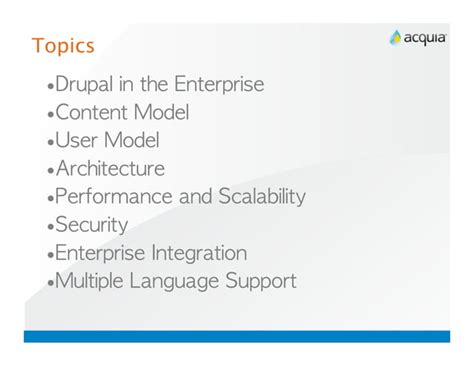 Topics

acquia

•Drupal in the Enterprise
•Content Model
•User Model
•Architecture
•Performance and Scalability
•Security
•Enterprise Integration
•Multiple Language Support